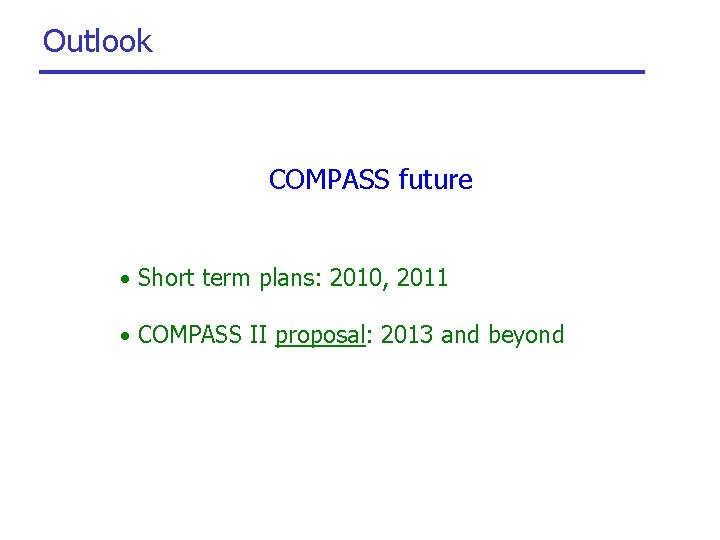 Outlook

COMPASS future

• Short term plans: 2010, 2011

• COMPASS II proposal: 2013 and beyond